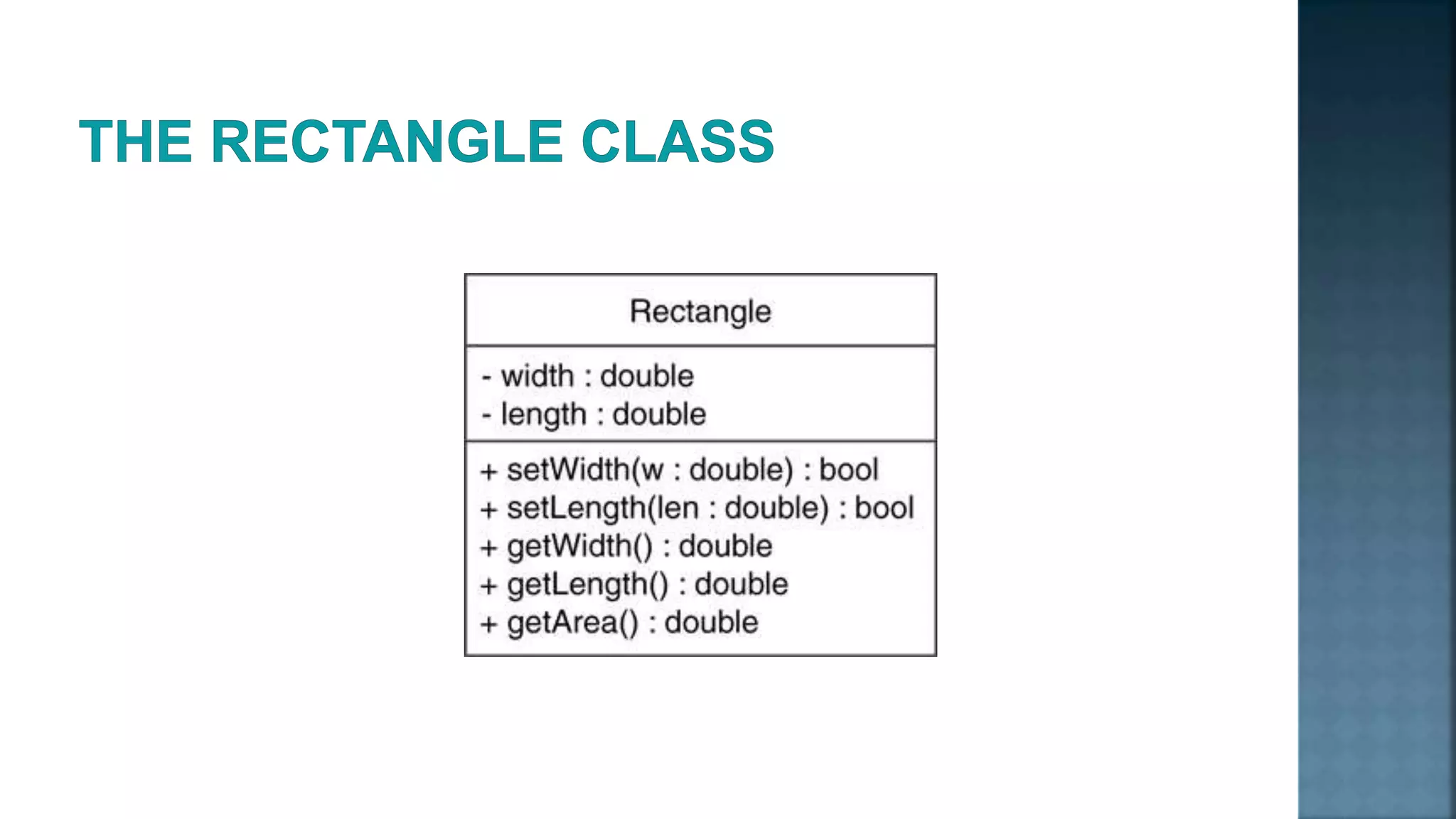 THE RECTANGLE CLASS

Rectangle

- width : double
- length : double

+ setWidth(w : double) : bool
+ setLength(len : double) : bool
+ getWidth() : double
+ getLength() : double
+ getArea() : double